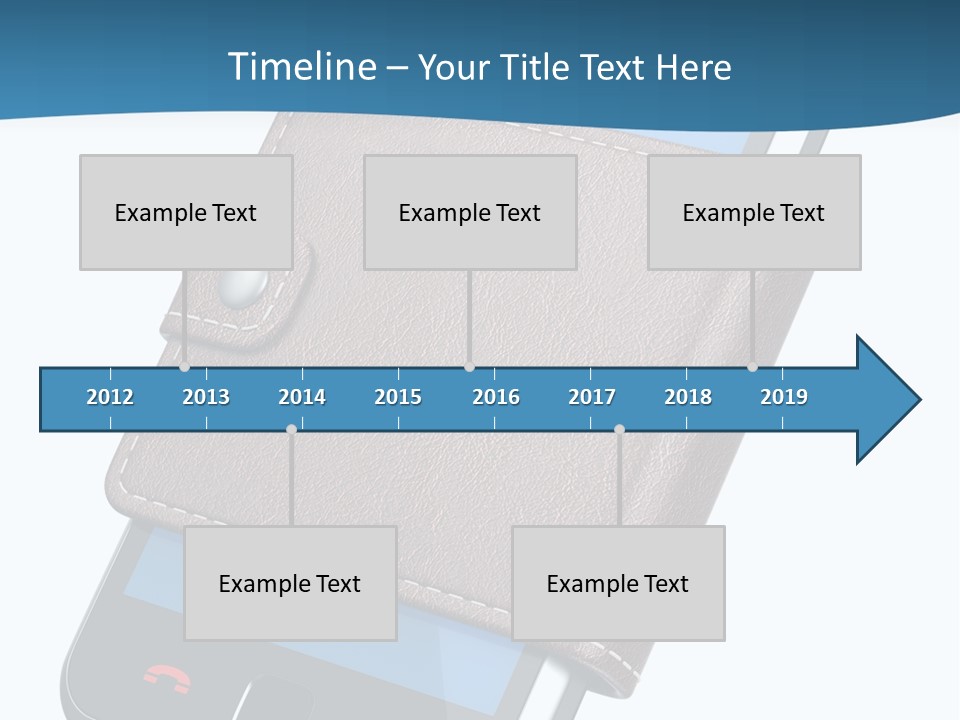 Timeline – Your Title Text Here

Example Text

Example Text

Example Text

2012 2013 2014 2015 2016 2017 2018 2019

Example Text

Example Text